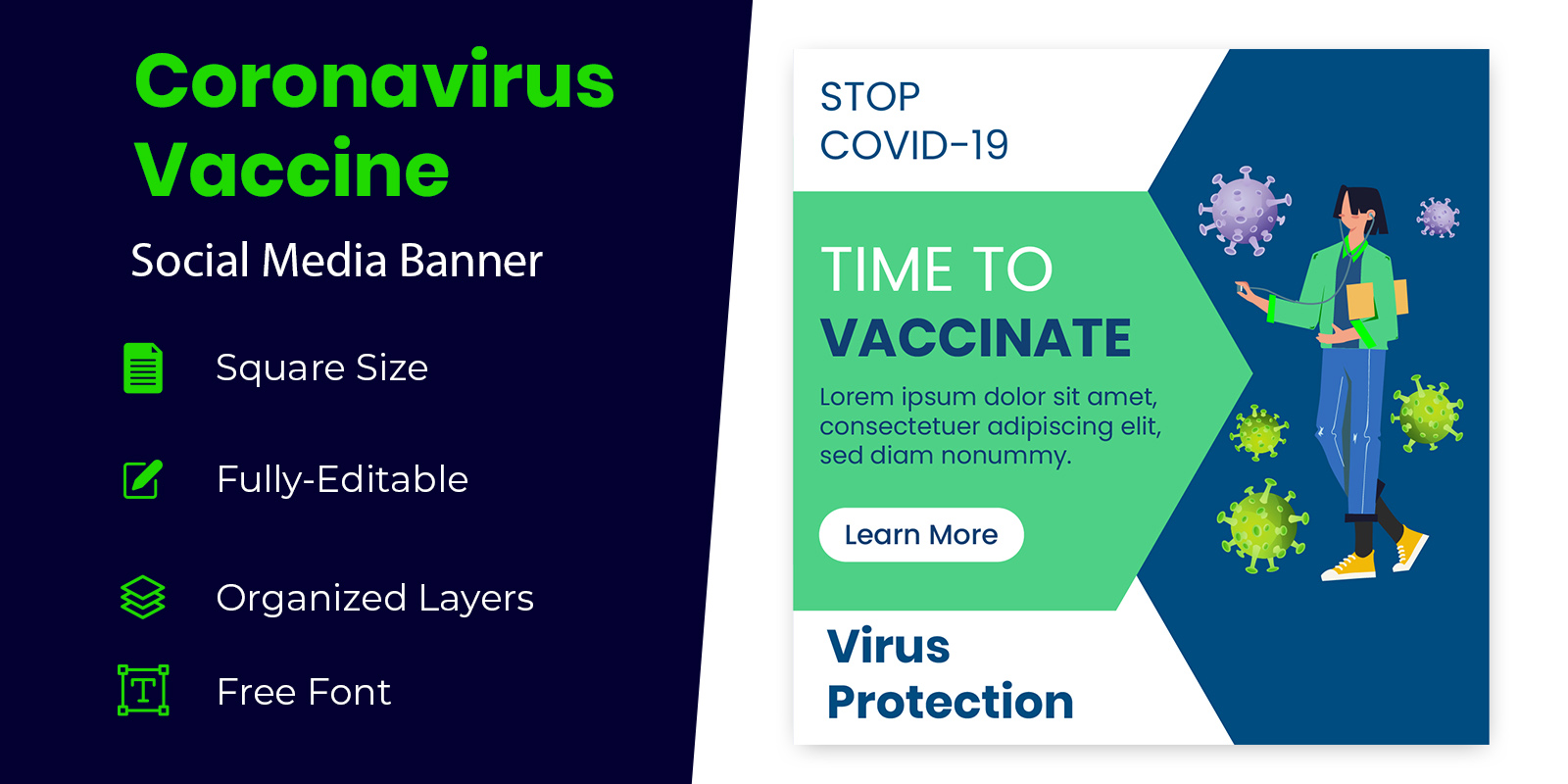 Coronavirus Vaccine

Social Media Banner

Square Size

Fully-Editable

Organized Layers

Free Font

STOP COVID-19

TIME TO VACCINATE

Lorem ipsum dolor sit amet, consectetuer adipiscing elit, sed diam nonummy.

Learn More

Virus Protection